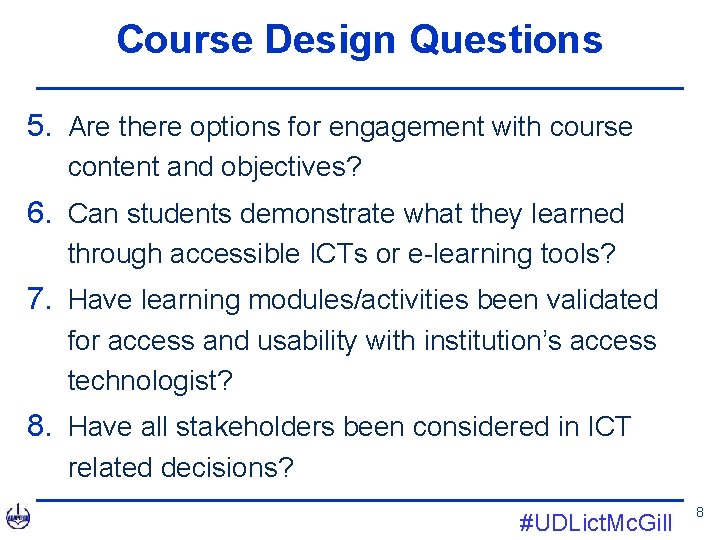 Course Design Questions

5. Are there options for engagement with course content and objectives?

6. Can students demonstrate what they learned through accessible ICTs or e-learning tools?

7. Have learning modules/activities been validated for access and usability with institution's access technologist?

8. Have all stakeholders been considered in ICT related decisions?

#UDLictMcGill

8